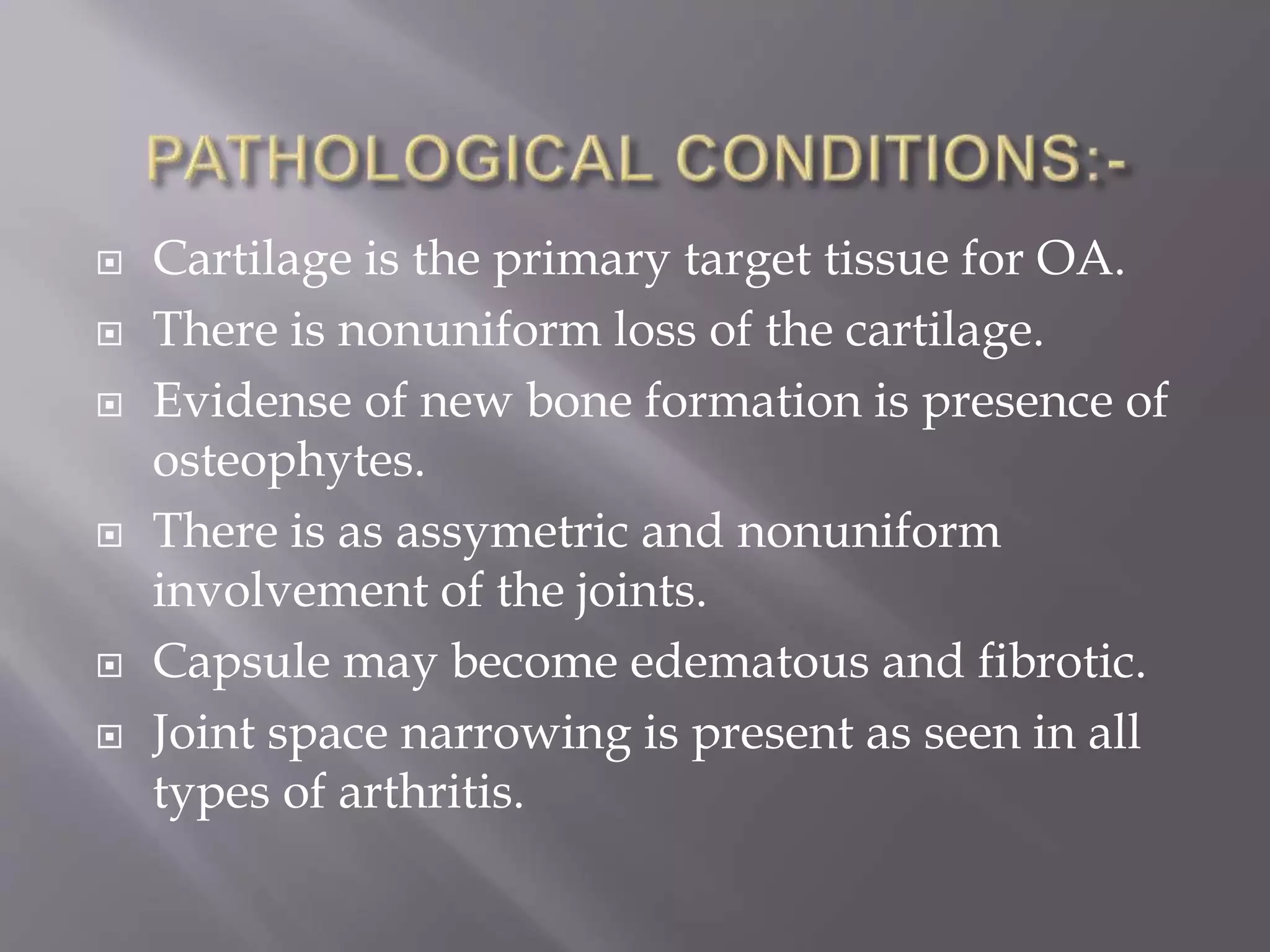 PATHOLOGICAL CONDITIONS:-

Cartilage is the primary target tissue for OA.

There is nonuniform loss of the cartilage.

Evidense of new bone formation is presence of osteophytes.

There is as assymetric and nonuniform involvement of the joints.

Capsule may become edematous and fibrotic.

Joint space narrowing is present as seen in all types of arthritis.